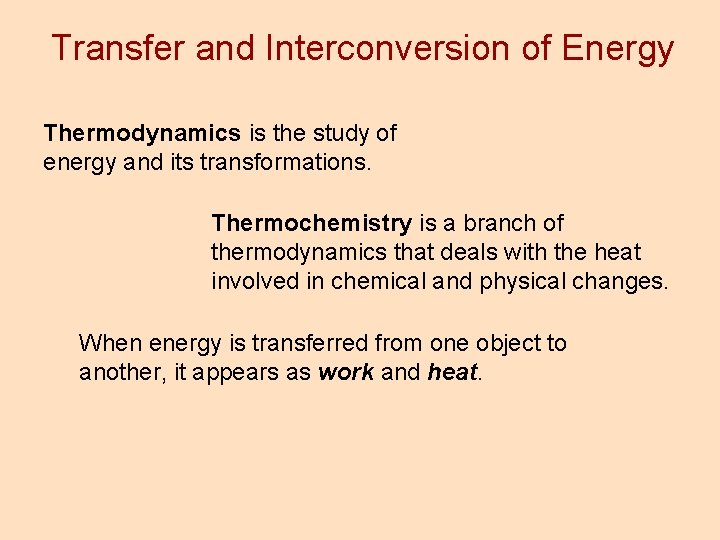 Transfer and Interconversion of Energy

Thermodynamics is the study of energy and its transformations.

Thermochemistry is a branch of thermodynamics that deals with the heat involved in chemical and physical changes.

When energy is transferred from one object to another, it appears as work and heat.